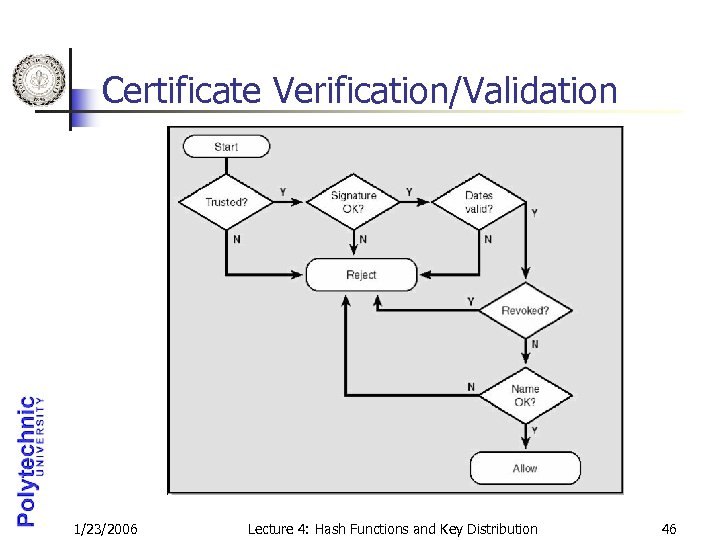 Certificate Verification/Validation

Start

Trusted?

Y

Signature OK?

Y

Dates valid?

Y

N

N

N

Reject

Y

Revoked?

N

N

Name OK?

Y

Allow

Polytechnic UNIVERSITY

1/23/2006

Lecture 4: Hash Functions and Key Distribution

46